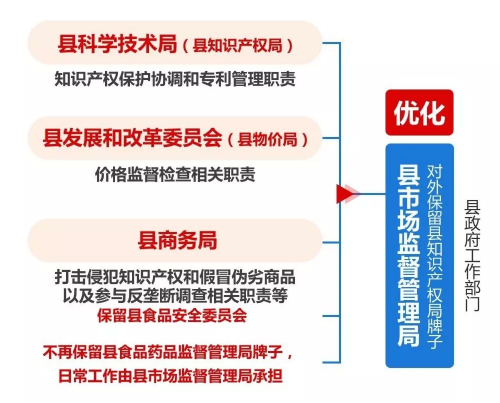 县科学技术局（县知识产权局）

知识产权保护协调和专利管理职责

县发展和改革委员会（县物价局）

价格监督检查相关职责

县商务局

打击侵犯知识产权和假冒伪劣商品以及参与反垄断调查相关职责等

保留县食品安全委员会

不再保留县食品药品监督管理局牌子，日常工作由县市场监督管理局承担

优化

县市场监督管理局

对外保留县知识产权局牌子

县政府工作部门